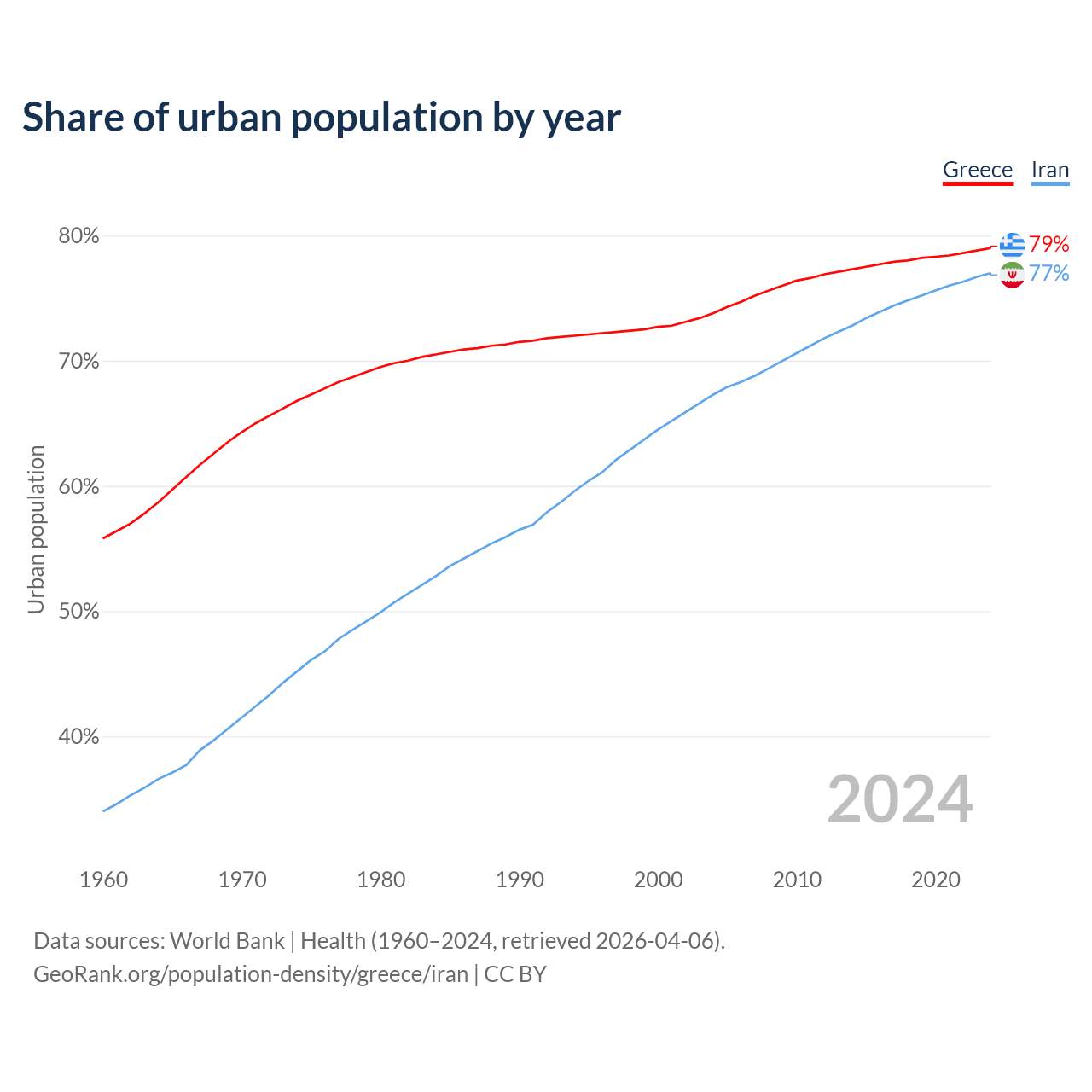 Share of urban population by year

Greece Iran

80%
70%
60%
50%
40%

Urban population

79%
77%

2024

1960 1970 1980 1990 2000 2010 2020

Data sources: World Bank | Health (1960–2024, retrieved 2026-04-06).
GeoRank.org/population-density/greece/iran | CC BY